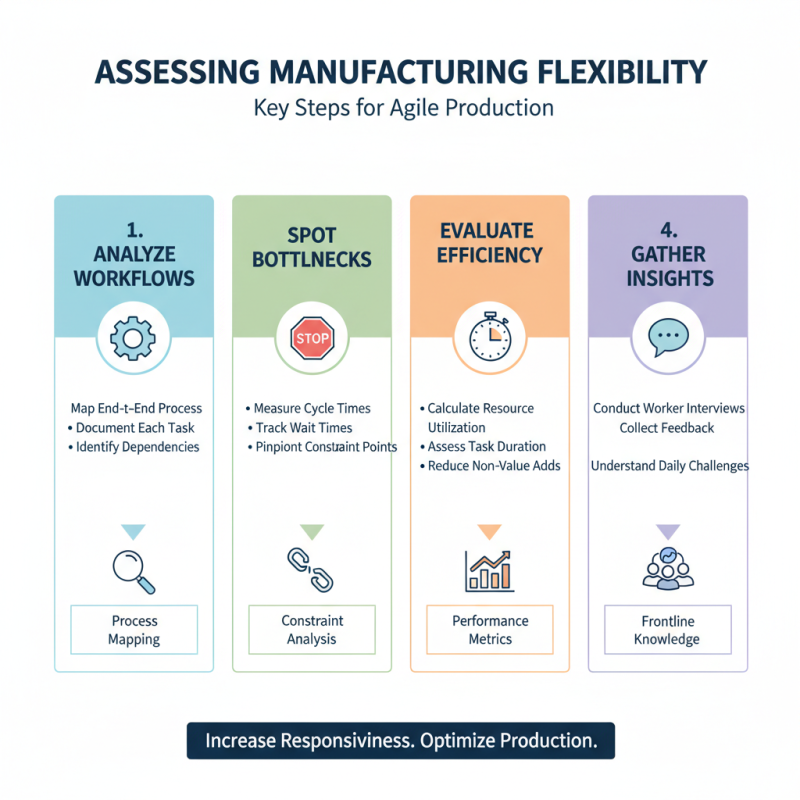 ASSESSING MANUFACTURING FLEXIBILITY
Key Steps for Agile Production

1. ANALYZE WORKFLOWS

Map End-t-End Process
• Document Each Task
• Identify Dependencies

Process Mapping

SPOT BOTTLNECKS

STOP

• Measure Cycle Times
• Track Wait Times
• Pinpiont Constraint Points

Constraint Analysis

EVALUATE EFFICIENCY

• Calculate Resource Utilization
• Assess Task Duration
• Reduce Non-Value Adds

Performance Metrics

4. GATHER INSIGHTS

Conduct Worker Interviews
Collect Feedback

Understand Daily Challenges

Frontline Knowledge

Increase Responsiviness. Optimize Production.